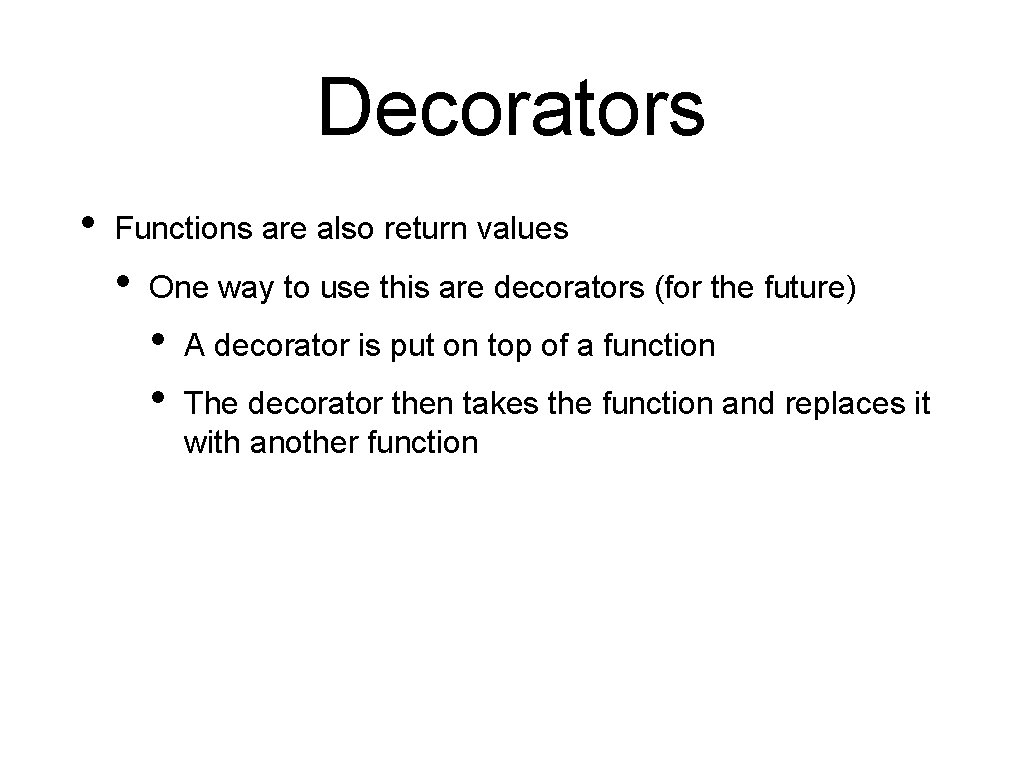 Decorators

• Functions are also return values
• One way to use this are decorators (for the future)
• A decorator is put on top of a function
• The decorator then takes the function and replaces it with another function